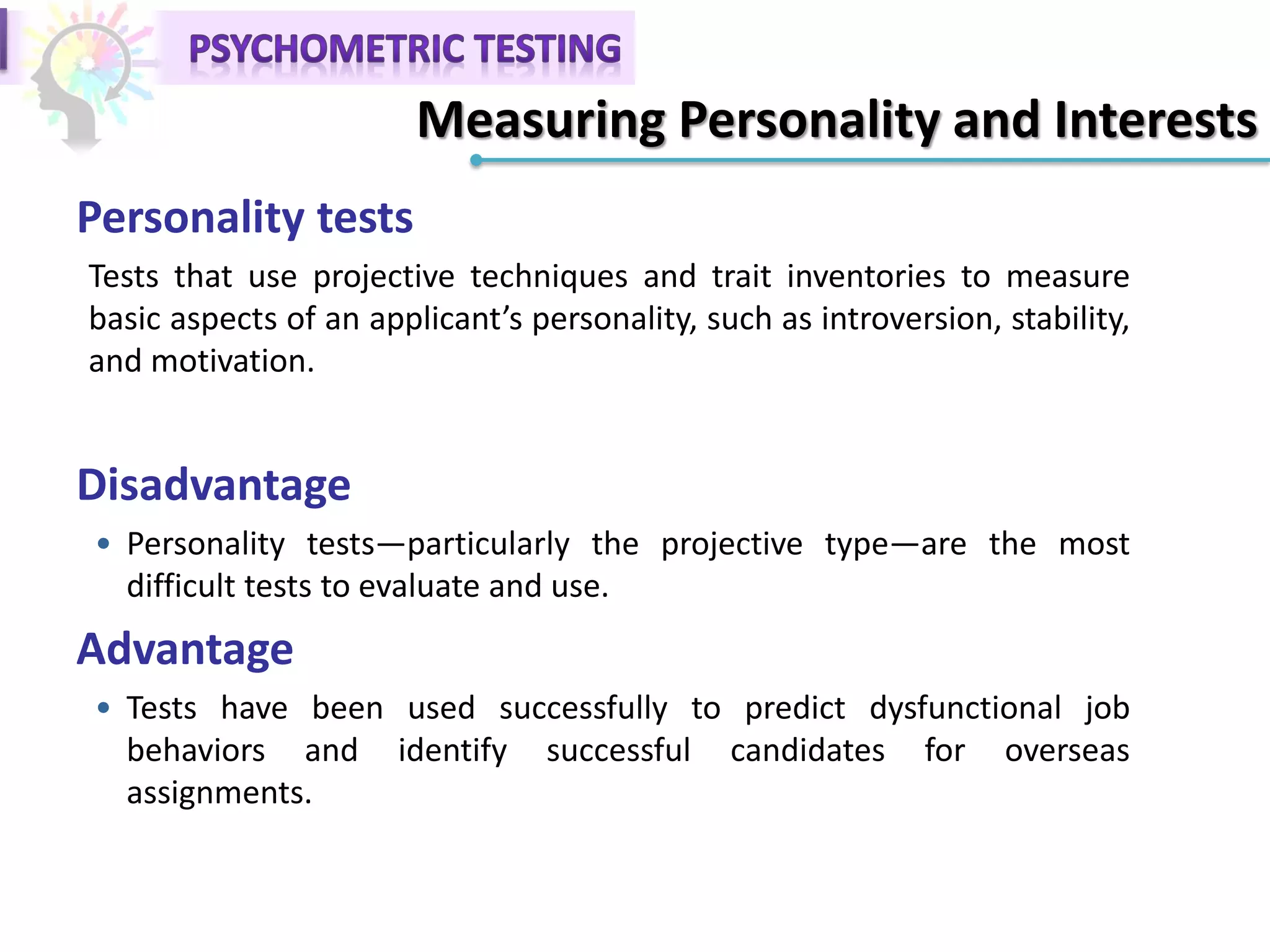 PSYCHOMETRIC TESTING

Measuring Personality and Interests

Personality tests

Tests that use projective techniques and trait inventories to measure basic aspects of an applicant’s personality, such as introversion, stability, and motivation.

Disadvantage

• Personality tests—particularly the projective type—are the most difficult tests to evaluate and use.

Advantage

• Tests have been used successfully to predict dysfunctional job behaviors and identify successful candidates for overseas assignments.